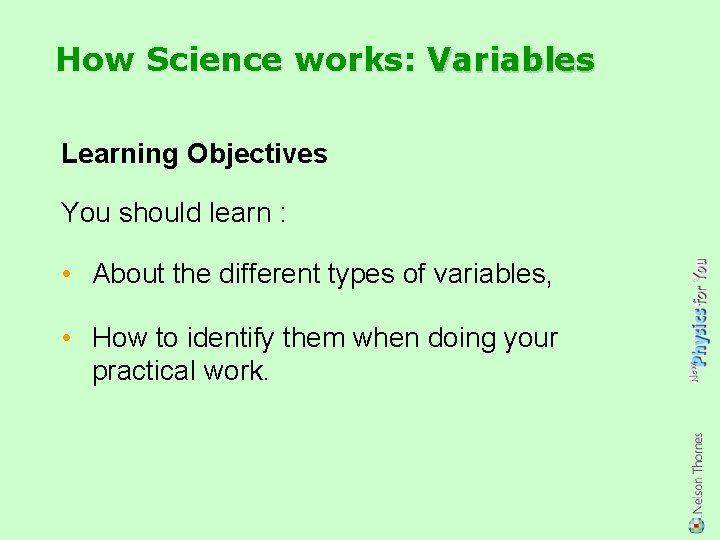 How Science works: Variables

Learning Objectives

You should learn :

• About the different types of variables,

• How to identify them when doing your practical work.

New Physics for You

Nelson Thornes